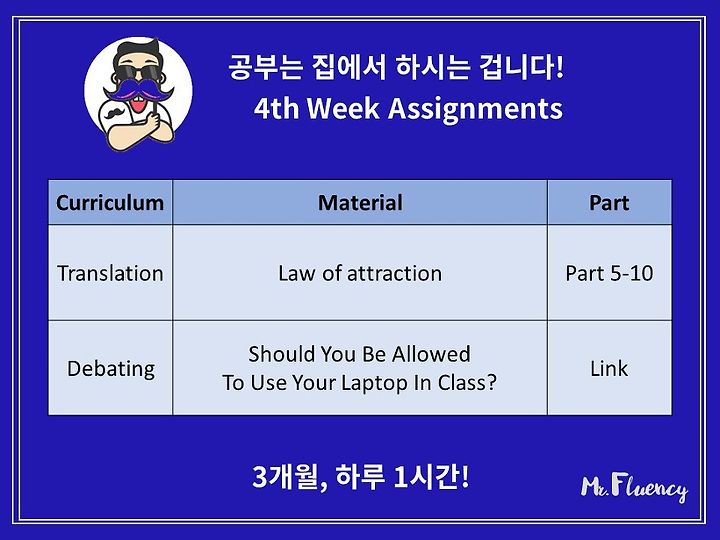 공부는 집에서 하시는 겁니다!
4th Week Assignments

| Curriculum | Material | Part |
|---|---|---|
| Translation | Law of attraction | Part 5-10 |
| Debating | Should You Be Allowed To Use Your Laptop In Class? | Link |

3개월, 하루 1시간!

Mr. Fluency